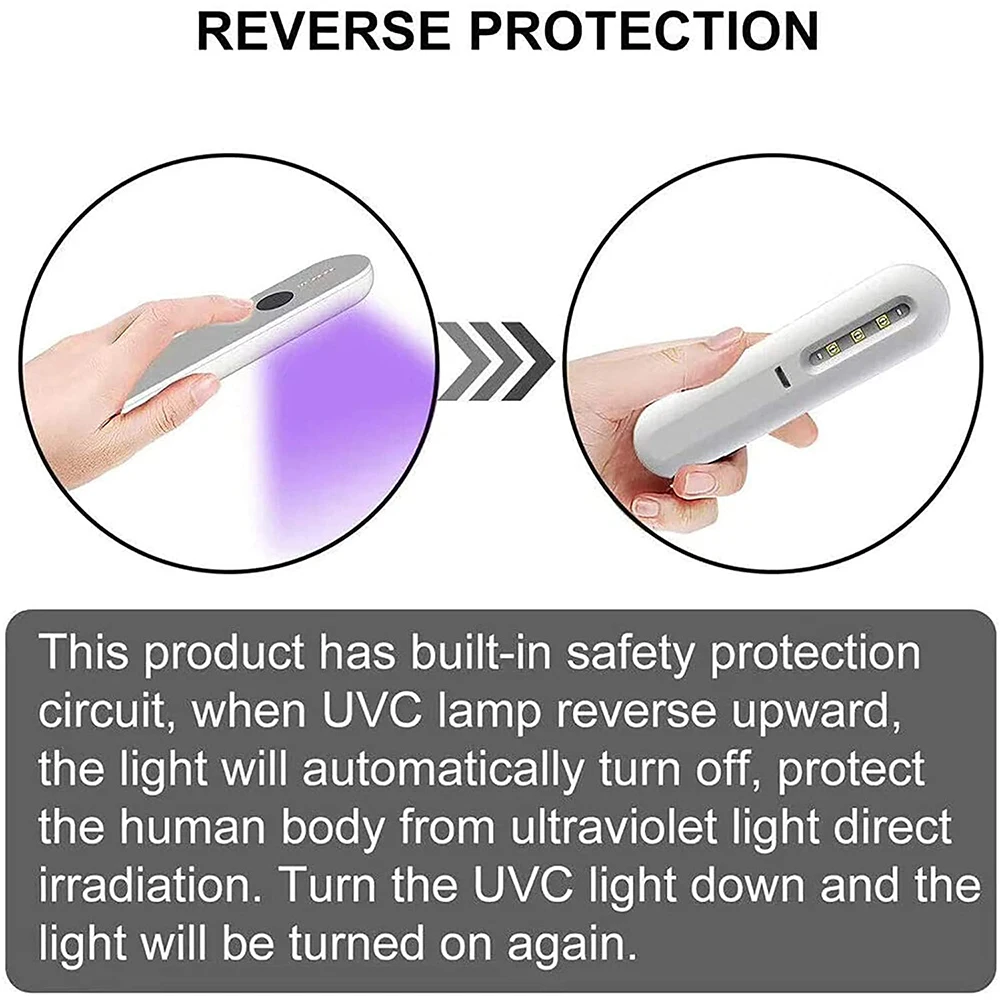 REVERSE PROTECTION

This product has built-in safety protection circuit, when UVC lamp reverse upward, the light will automatically turn off, protect the human body from ultraviolet light direct irradiation. Turn the UVC light down and the light will be turned on again.